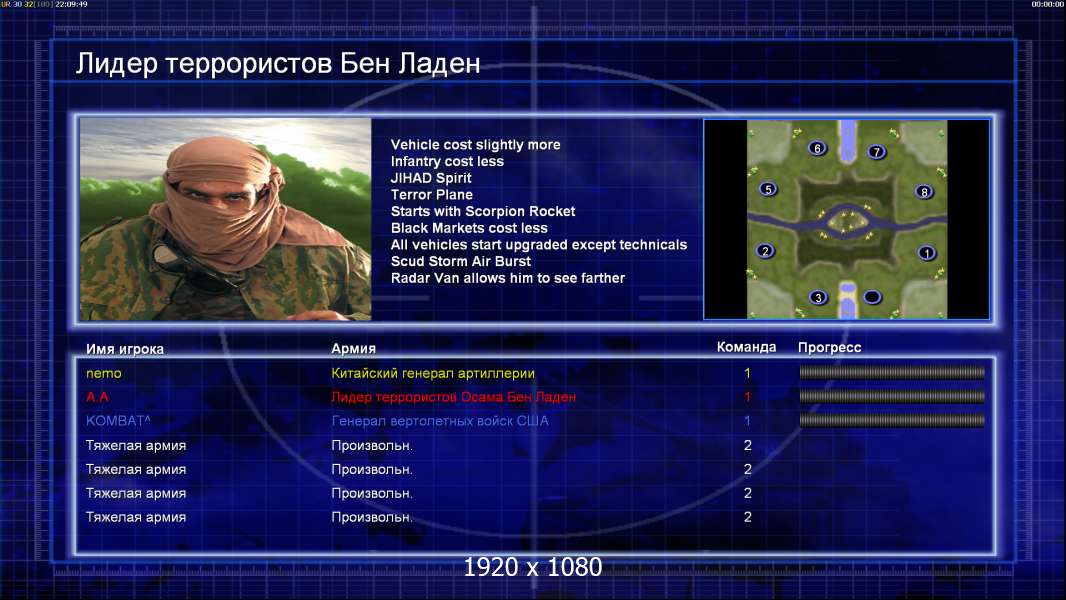 UR 30 32[100] 22:09:49

00:00:00

Лидер террористов Бен Ладен

Vehicle cost slightly more
Infantry cost less
JIHAD Spirit
Terror Plane
Starts with Scorpion Rocket
Black Markets cost less
All vehicles start upgraded except technicals
Scud Storm Air Burst
Radar Van allows him to see farther

6 7 5 8 2 1 3

| Имя игрока | Армия | Команда | Прогресс |
|---|---|---|---|
| nemo | Китайский генерал артиллерии | 1 | |
| A.A | Лидер террористов Осама Бен Ладен | 1 | |
| KOMBAT^ | Генерал вертолетных войск США | 1 | |
| Тяжелая армия | Произвольн. | 2 | |
| Тяжелая армия | Произвольн. | 2 | |
| Тяжелая армия | Произвольн. | 2 | |
| Тяжелая армия | Произвольн. | 2 | |

1920 x 1080